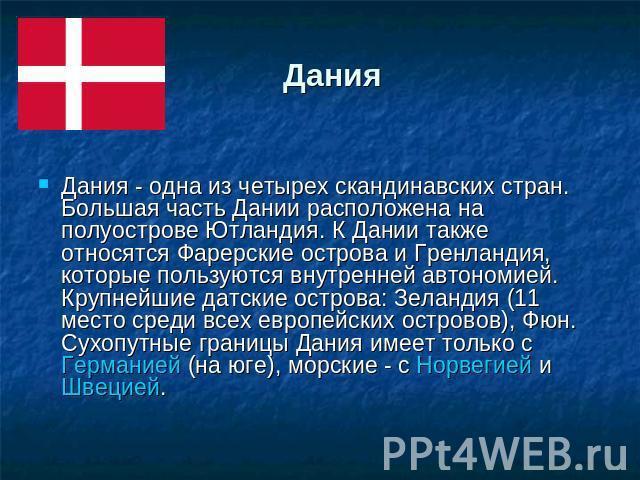 Дания

Дания - одна из четырех скандинавских стран. Большая часть Дании расположена на полуострове Ютландия. К Дании также относятся Фарерские острова и Гренландия, которые пользуются внутренней автономией. Крупнейшие датские острова: Зеландия (11 место среди всех европейских островов), Фюн. Сухопутные границы Дания имеет только с Германией (на юге), морские - с Норвегией и Швецией.

PPt4WEB.ru